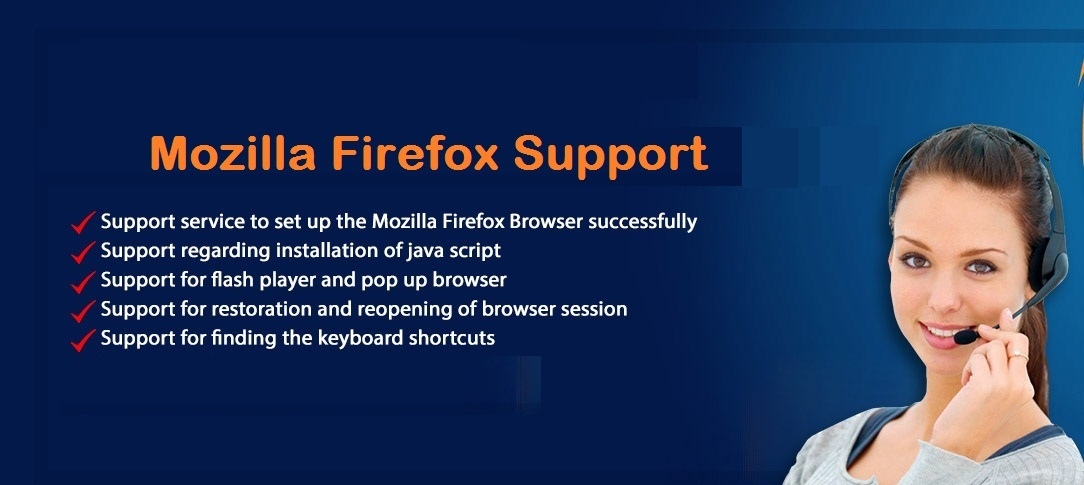 Mozilla Firefox Support

Support service to set up the Mozilla Firefox Browser successfully
Support regarding installation of java script
Support for flash player and pop up browser
Support for restoration and reopening of browser session
Support for finding the keyboard shortcuts